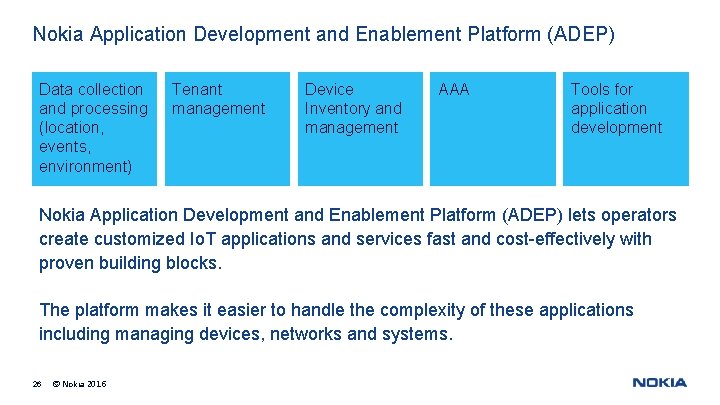 Nokia Application Development and Enablement Platform (ADEP)

Data collection and processing (location, events, environment)

Tenant management

Device Inventory and management

AAA

Tools for application development

Nokia Application Development and Enablement Platform (ADEP) lets operators create customized IoT applications and services fast and cost-effectively with proven building blocks.

The platform makes it easier to handle the complexity of these applications including managing devices, networks and systems.

26 © Nokia 2016

NOKIA